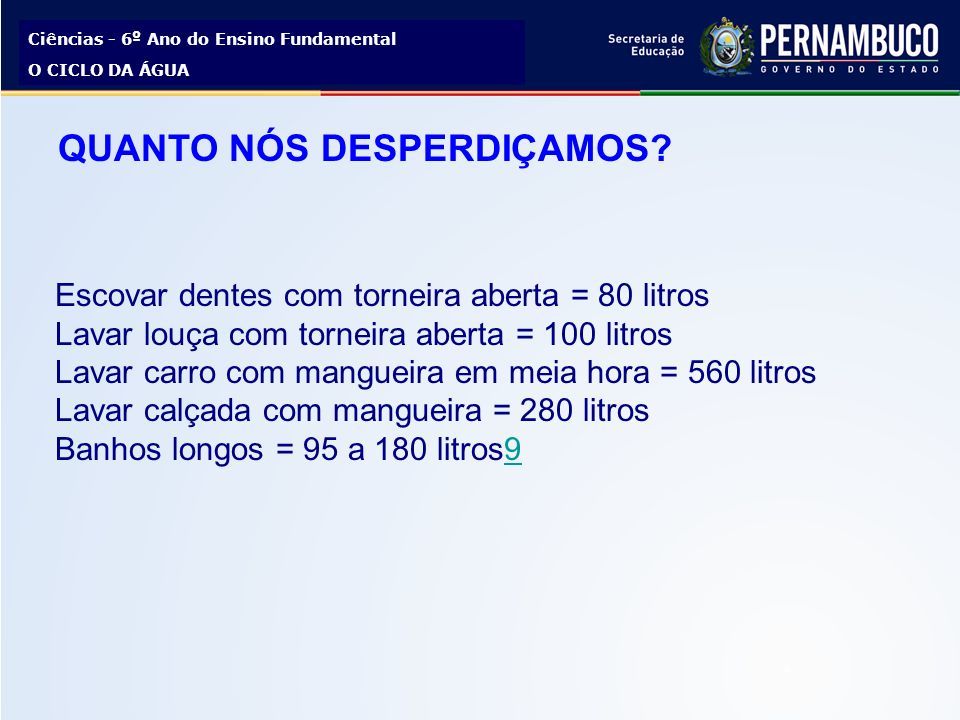 Ciências - 6º Ano do Ensino Fundamental
O CICLO DA ÁGUA

Secretaria de Educação
PERNAMBUCO
GOVERNO DO ESTADO

QUANTO NÓS DESPERDIÇAMOS?

Escovar dentes com torneira aberta = 80 litros
Lavar louça com torneira aberta = 100 litros
Lavar carro com mangueira em meia hora = 560 litros
Lavar calçada com mangueira = 280 litros
Banhos longos = 95 a 180 litros9